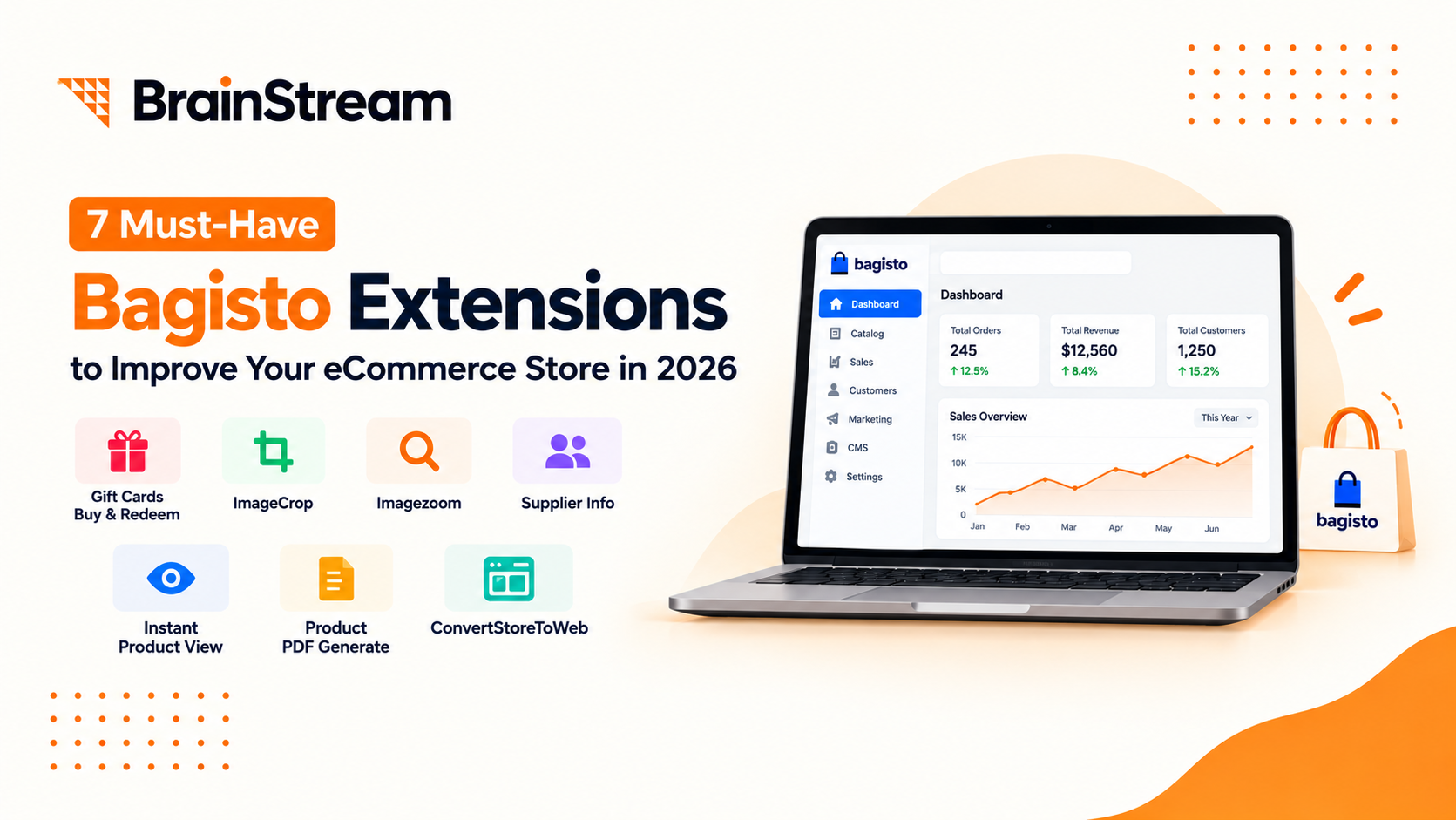 BrainStream

7 Must-Have

Bagisto Extensions

to Improve Your eCommerce Store in 2026

Gift Cards
Buy & Redeem

ImageCrop

Imagezoom

Supplier Info

Instant
Product View

Product
PDF Generate

ConvertStoreToWeb

bagisto

Dashboard

Catalog

Sales

Customers

Marketing

CMS

Settings

Dashboard

Total Orders
245
↑ 12.5%

Total Revenue
$12,560
↑ 8.4%

Total Customers
1,250
↑ 15.2%

Sales Overview

This Year

15K
10K
5K
0

Jan Feb Mar Apr May Jun

bagisto